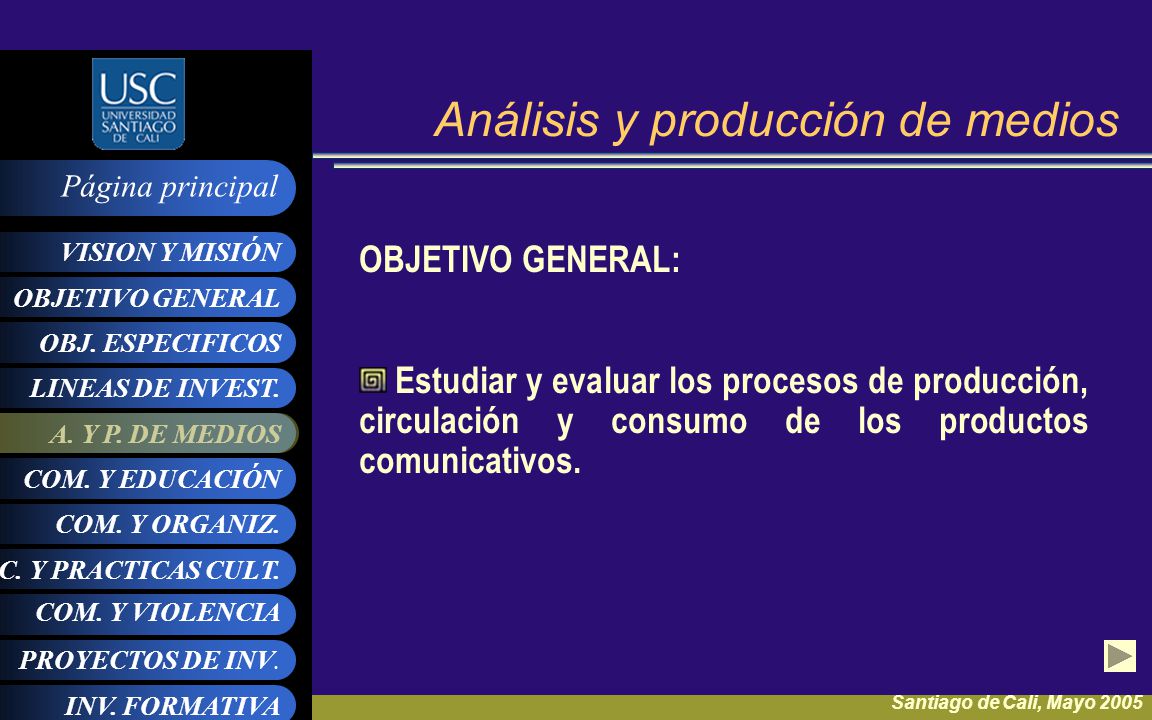 USC
UNIVERSIDAD SANTIAGO DE CALI

Página principal

VISION Y MISIÓN

OBJETIVO GENERAL

OBJ. ESPECIFICOS

LINEAS DE INVEST.

A. Y P. DE MEDIOS

COM. Y EDUCACIÓN

COM. Y ORGANIZ.

C. Y PRACTICAS CULT.

COM. Y VIOLENCIA

PROYECTOS DE INV.

INV. FORMATIVA

Análisis y producción de medios

OBJETIVO GENERAL:

Estudiar y evaluar los procesos de producción, circulación y consumo de los productos comunicativos.

Santiago de Cali, Mayo 2005